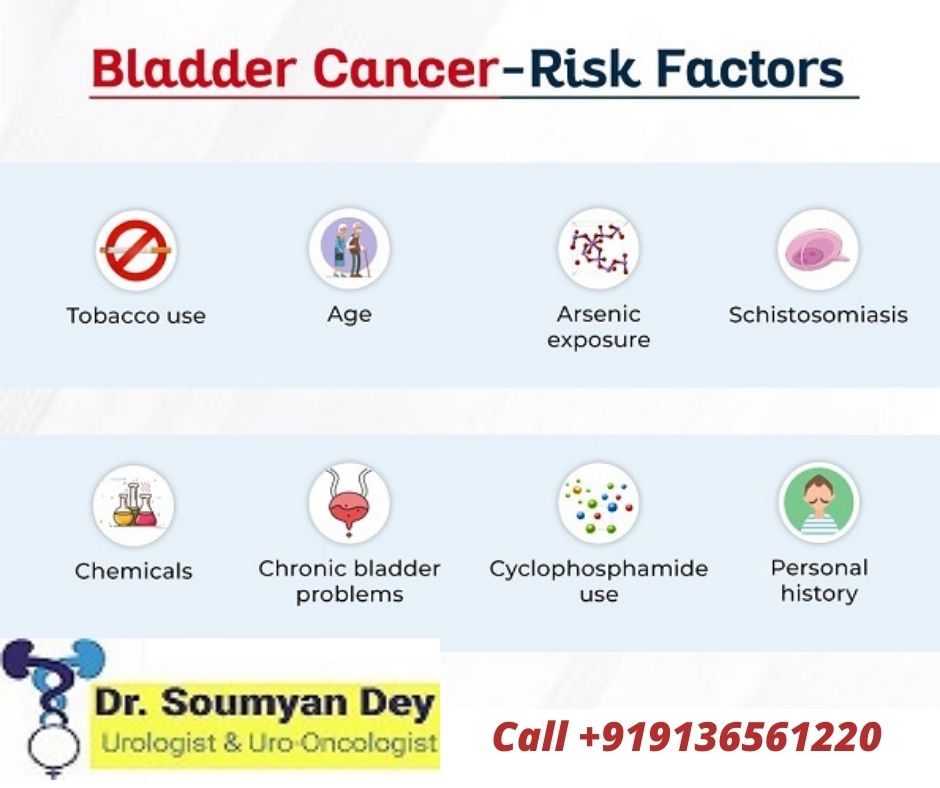 Bladder Cancer-Risk Factors

Tobacco use

Age

Arsenic exposure

Schistosomiasis

Chemicals

Chronic bladder problems

Cyclophosphamide use

Personal history

Dr. Soumyan Dey
Urologist & Uro-Oncologist

Call +919136561220